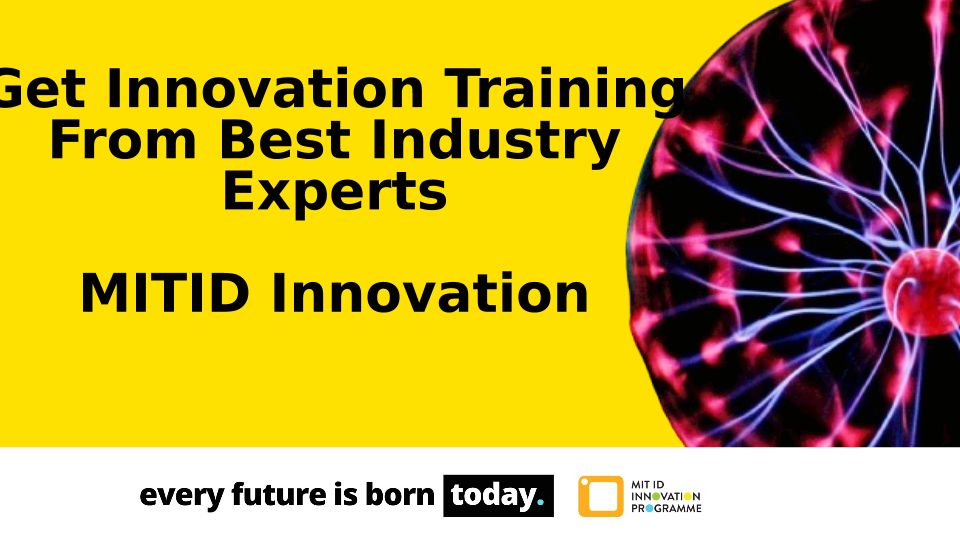 Get Innovation Training From Best Industry Experts

MITID Innovation

every future is born today.

MIT ID INNOVATION PROGRAMME